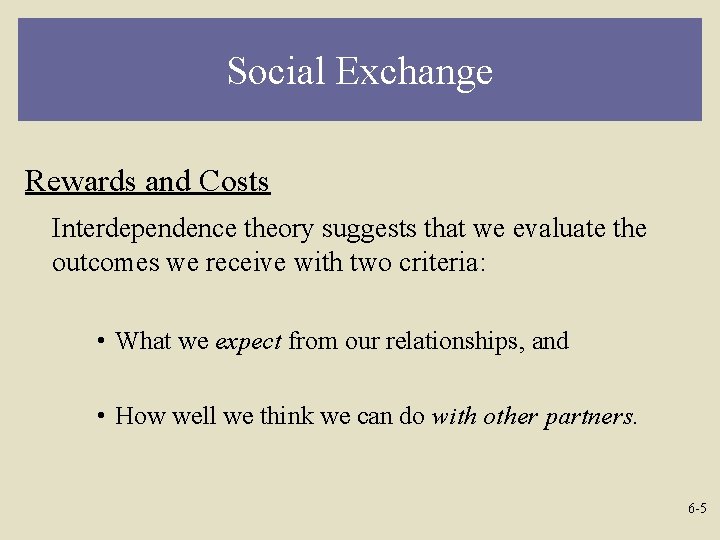 Social Exchange

Rewards and Costs

Interdependence theory suggests that we evaluate the outcomes we receive with two criteria:

• What we expect from our relationships, and

• How well we think we can do with other partners.

6-5